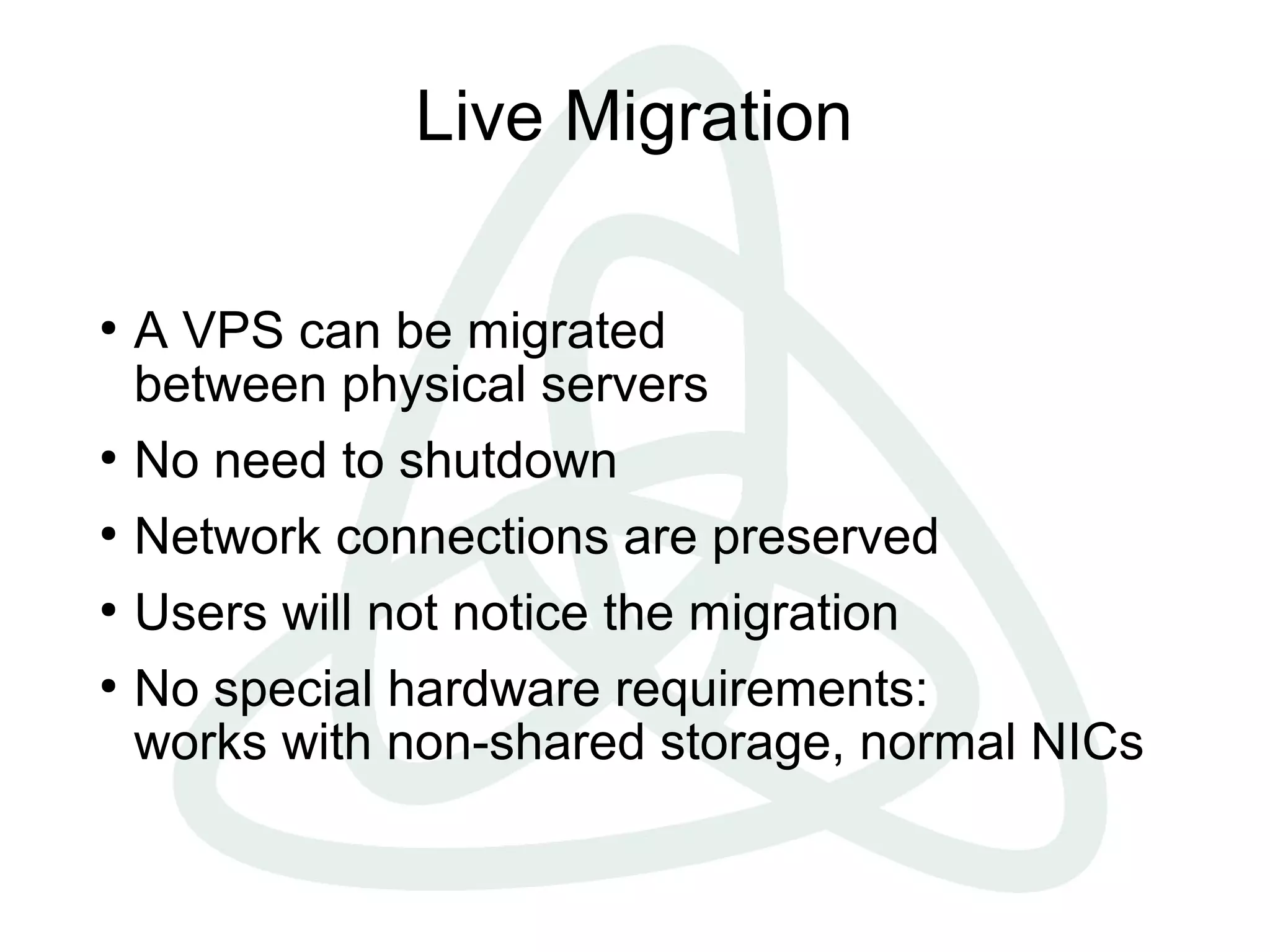 Live Migration

• A VPS can be migrated between physical servers
• No need to shutdown
• Network connections are preserved
• Users will not notice the migration
• No special hardware requirements: works with non-shared storage, normal NICs